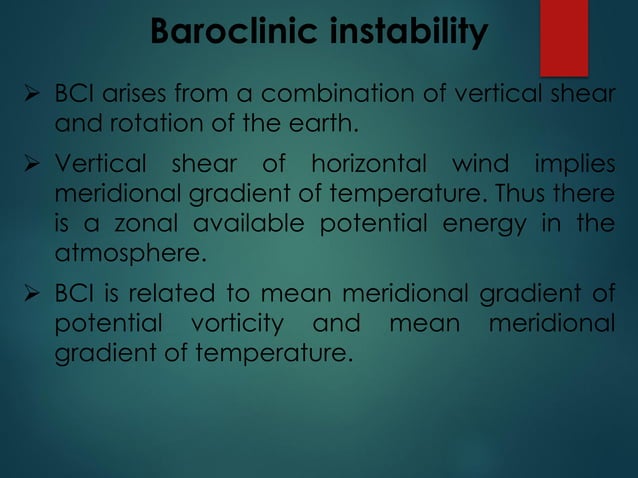 Baroclinic instability

➢ BCI arises from a combination of vertical shear and rotation of the earth.

➢ Vertical shear of horizontal wind implies meridional gradient of temperature. Thus there is a zonal available potential energy in the atmosphere.

➢ BCI is related to mean meridional gradient of potential vorticity and mean meridional gradient of temperature.